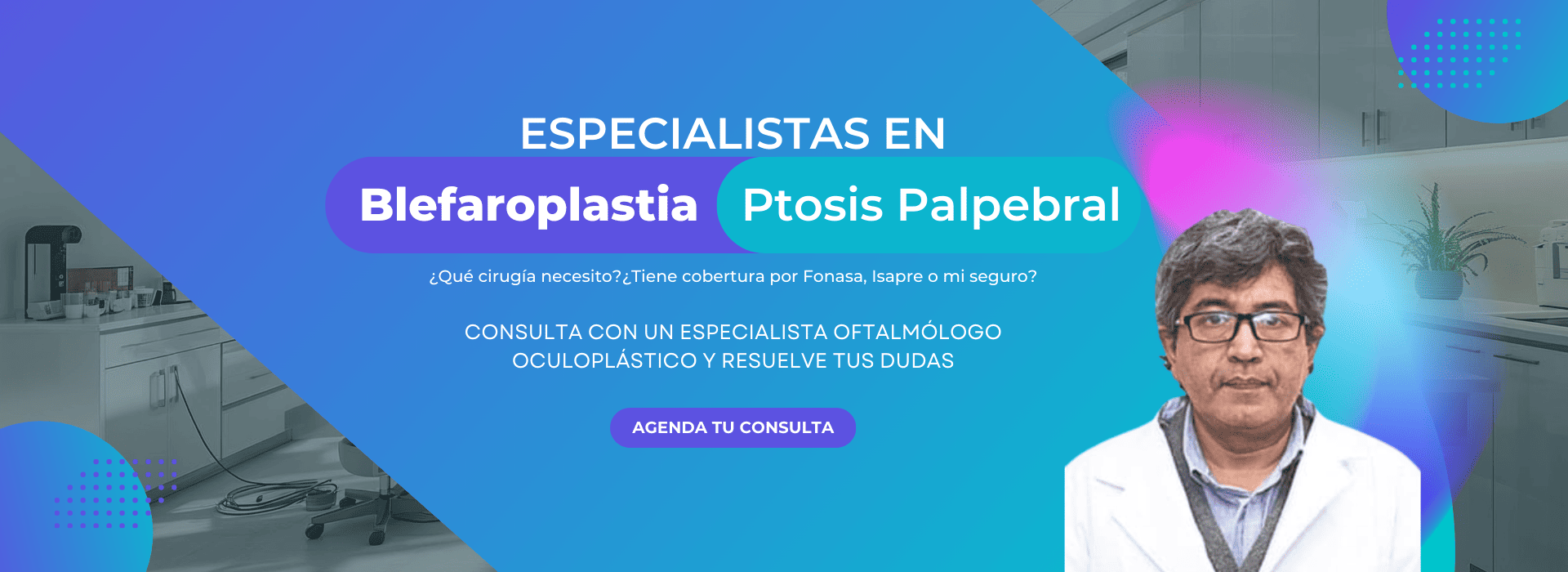 ESPECIALISTAS EN

Blefaroplastia Ptosis Palpebral

¿Qué cirugía necesito?¿Tiene cobertura por Fonasa, Isapre o mi seguro?

CONSULTA CON UN ESPECIALISTA OFTALMÓLOGO OCULOPLÁSTICO Y RESUELVE TUS DUDAS

AGENDA TU CONSULTA